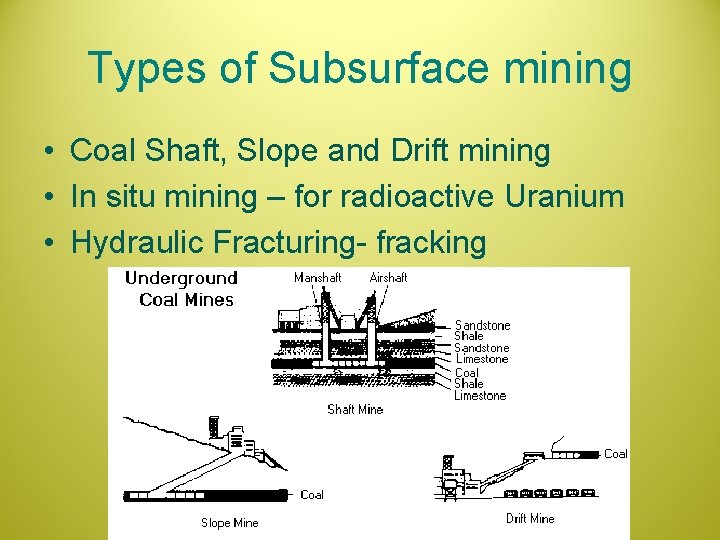 Types of Subsurface mining

• Coal Shaft, Slope and Drift mining
• In situ mining – for radioactive Uranium
• Hydraulic Fracturing- fracking

Underground Coal Mines

Manshaft
Airshaft
Sandstone
Shale
Sandstone
Limestone
Coal
Shale
Limestone
Shaft Mine

Coal
Slope Mine

Coal
Drift Mine